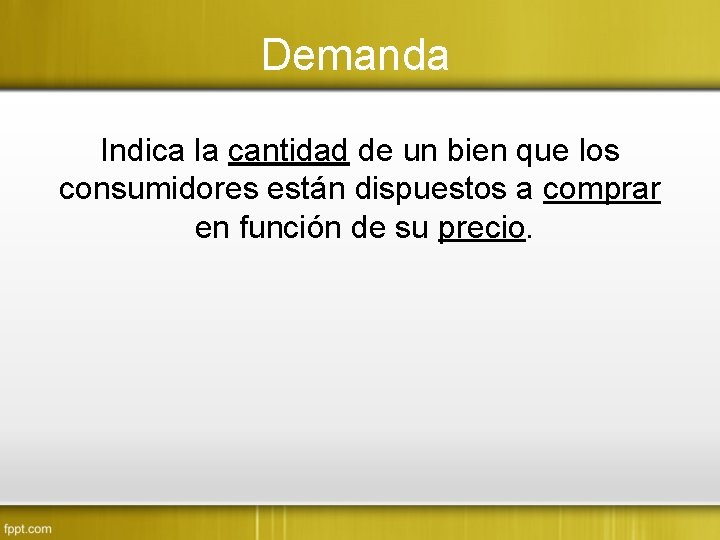 Demanda

Indica la cantidad de un bien que los consumidores están dispuestos a comprar en función de su precio.

fppt.com